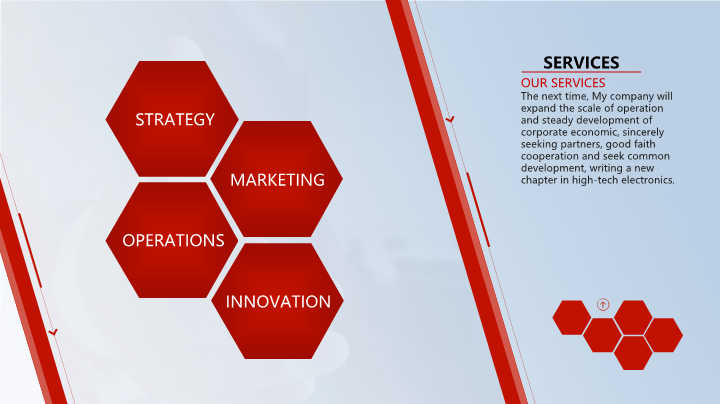 STRATEGY

MARKETING

OPERATIONS

INNOVATION

SERVICES

OUR SERVICES

The next time, My company will expand the scale of operation and steady development of corporate economic, sincerely seeking partners, good faith cooperation and seek common development, writing a new chapter in high-tech electronics.